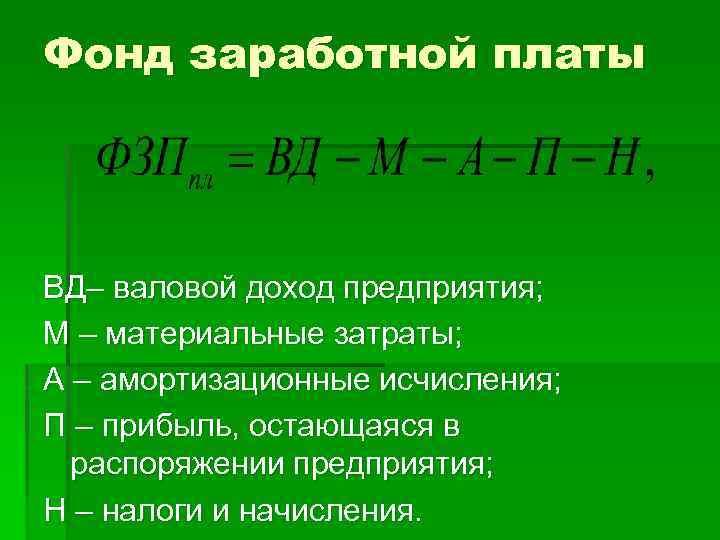 Фонд заработной платы

$ФЗП_{пл} = ВД - М - А - П - Н,$

ВД– валовой доход предприятия;

М – материальные затраты;

А – амортизационные исчисления;

П – прибыль, остающаяся в распоряжении предприятия;

Н – налоги и начисления.